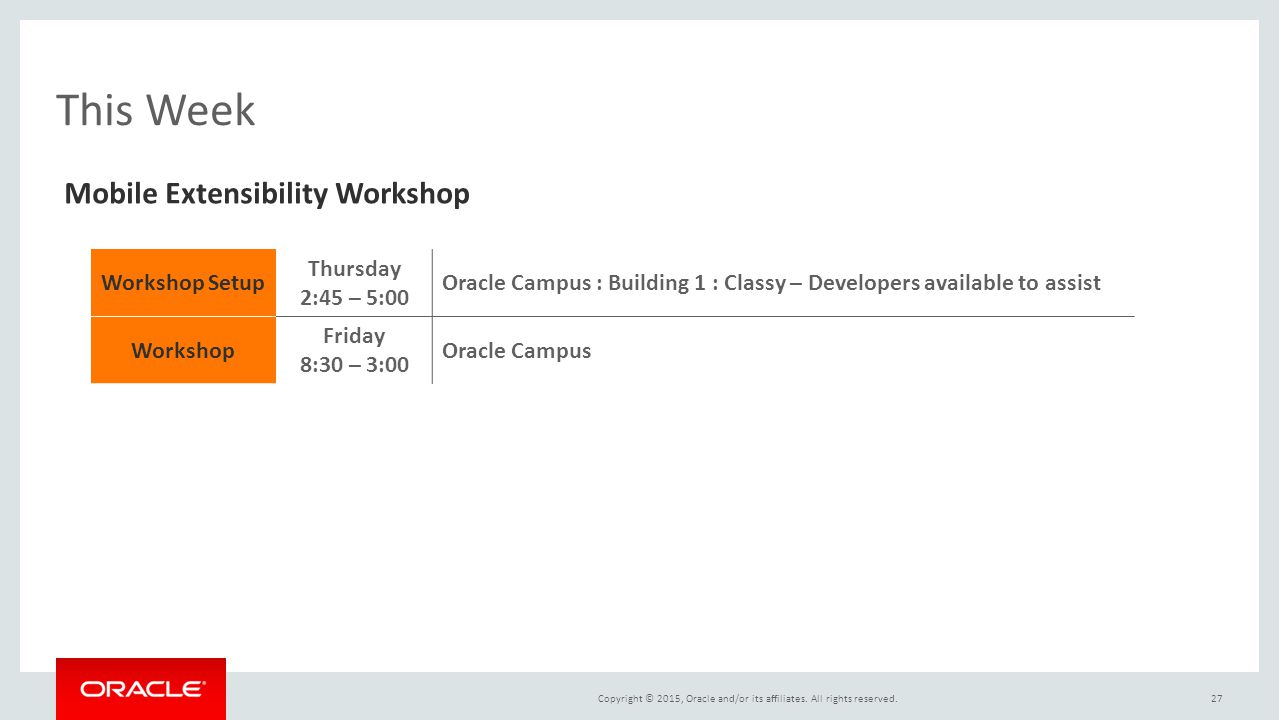 This Week

Mobile Extensibility Workshop

| Workshop Setup | Thursday 2:45 – 5:00 | Oracle Campus : Building 1 : Classy – Developers available to assist |
|---|---|---|
| Workshop | Friday 8:30 – 3:00 | Oracle Campus |

ORACLE®

Copyright © 2015, Oracle and/or its affiliates. All rights reserved.

27